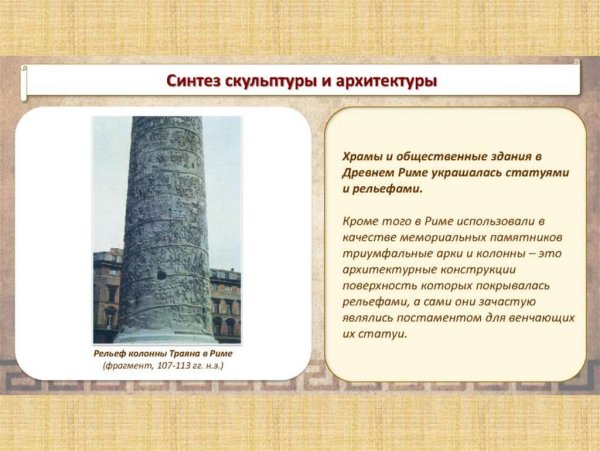 Синтез скульптуры и архитектуры

Рельеф колонны Траяна в Риме (фрагмент, 107-113 гг. н.э.)

Храмы и общественные здания в Древнем Риме украшалась статуями и рельефами.

Кроме того в Риме использовали в качестве мемориальных памятников триумфальные арки и колонны – это архитектурные конструкции поверхность которых покрывалась рельефами, а сами они зачастую являлись постаментом для венчающих их статуи.